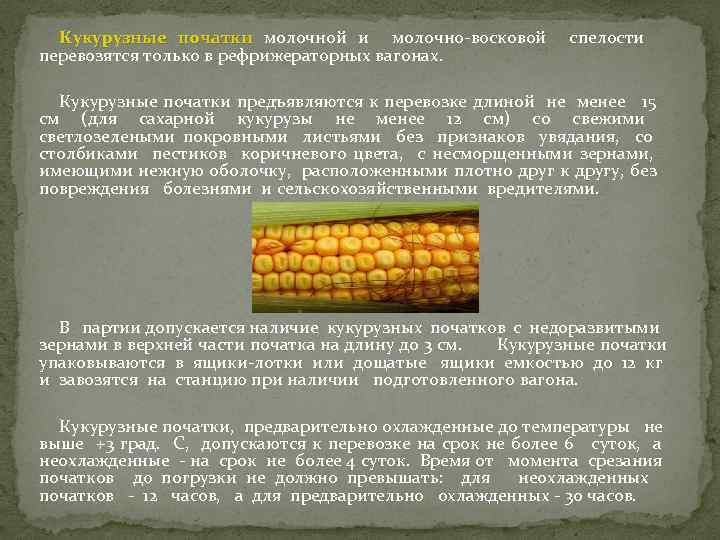 Кукурузные початки молочной и молочно-восковой спелости перевозятся только в рефрижераторных вагонах.

Кукурузные початки предъявляются к перевозке длиной не менее 15 см (для сахарной кукурузы не менее 12 см) со свежими светлозелеными покровными листьями без признаков увядания, со столбиками пестиков коричневого цвета, с несморщенными зернами, имеющими нежную оболочку, расположенными плотно друг к другу, без повреждения болезнями и сельскохозяйственными вредителями.

В партии допускается наличие кукурузных початков с недоразвитыми зернами в верхней части початка на длину до 3 см. Кукурузные початки упаковываются в ящики-лотки или дощатые ящики емкостью до 12 кг и завозятся на станцию при наличии подготовленного вагона.

Кукурузные початки, предварительно охлажденные до температуры не выше +3 град. С, допускаются к перевозке на срок не более 6 суток, а неохлажденные - на срок не более 4 суток. Время от момента срезания початков до погрузки не должно превышать: для неохлажденных початков - 12 часов, а для предварительно охлажденных - 30 часов.